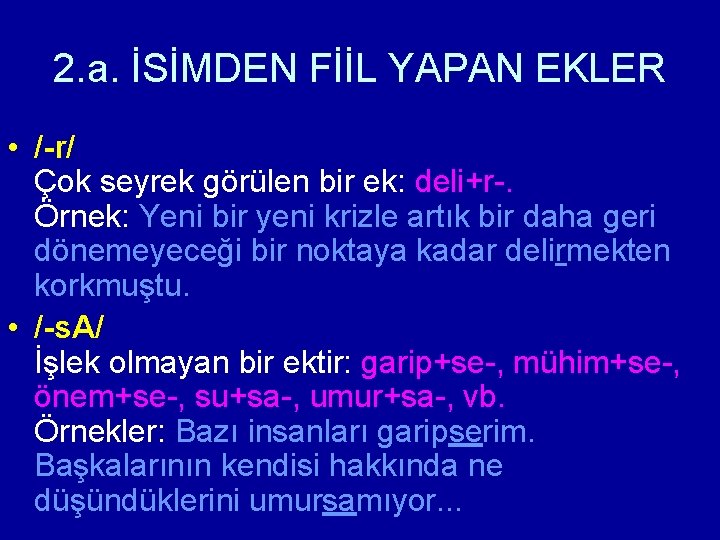 2.a. İSİMDEN FİİL YAPAN EKLER

• /-r/
Çok seyrek görülen bir ek: deli+r-.
Örnek: Yeni bir yeni krizle artık bir daha geri dönemeyeceği bir noktaya kadar delirmekten korkmuştu.

• /-sA/
İşlek olmayan bir ektir: garip+se-, mühim+se-, önem+se-, su+sa-, umur+sa-, vb.
Örnekler: Bazı insanları garipserim. Başkalarının kendisi hakkında ne düşündüklerini umursamıyor...